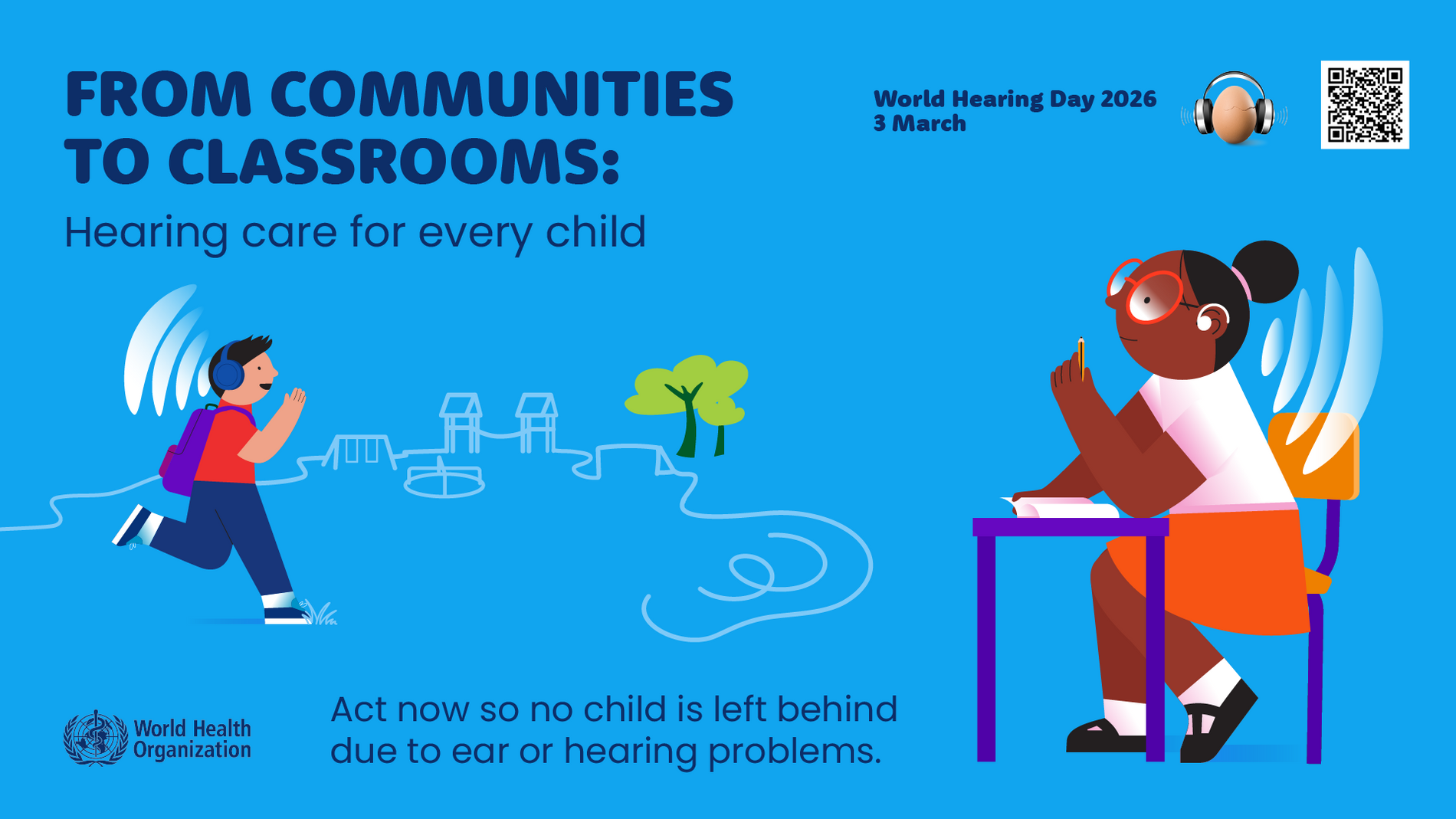 FROM COMMUNITIES TO CLASSROOMS:

Hearing care for every child

World Hearing Day 2026
3 March

World Health Organization

Act now so no child is left behind due to ear or hearing problems.